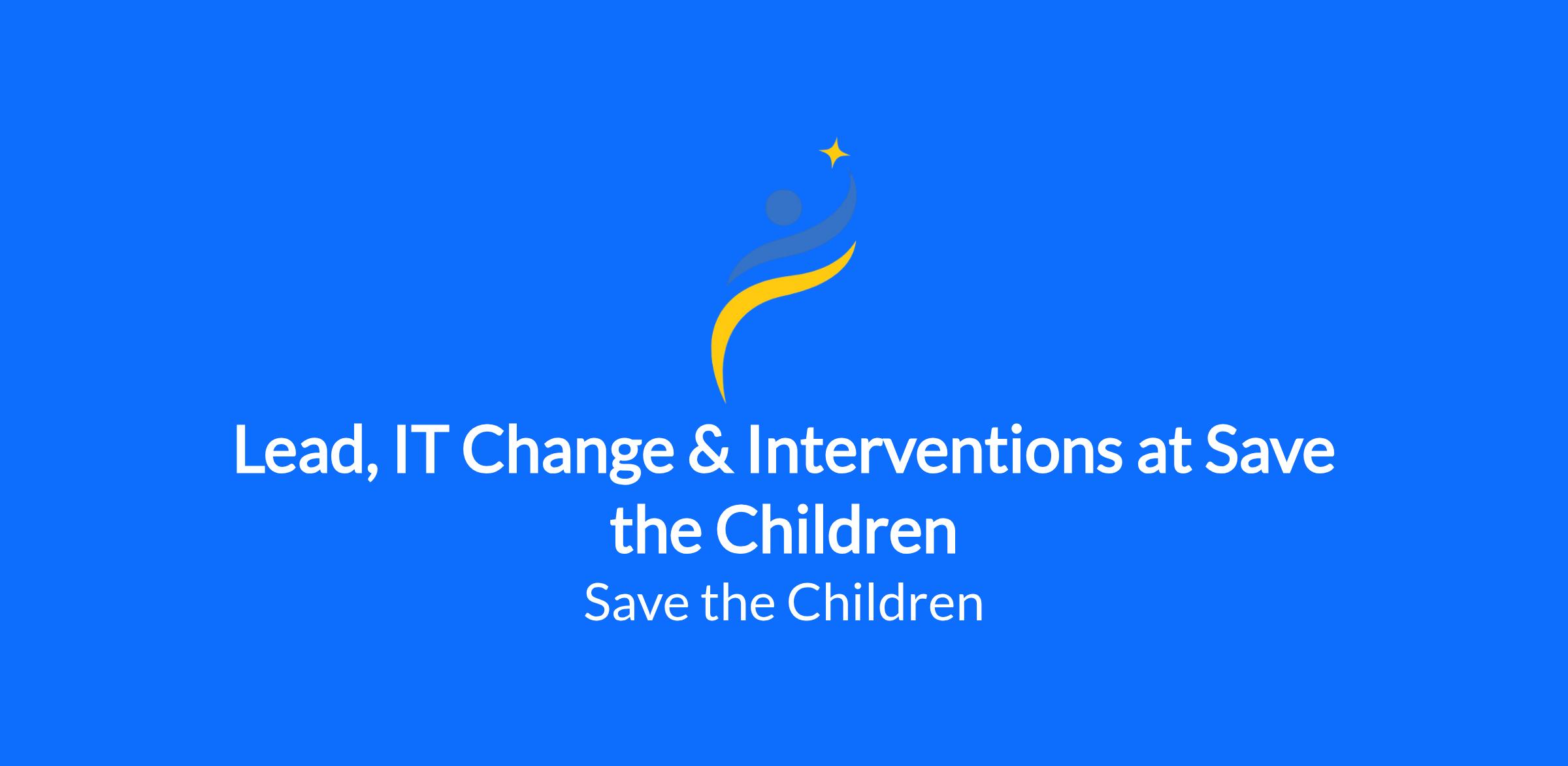 Lead, IT Change & Interventions at Save the Children

Save the Children